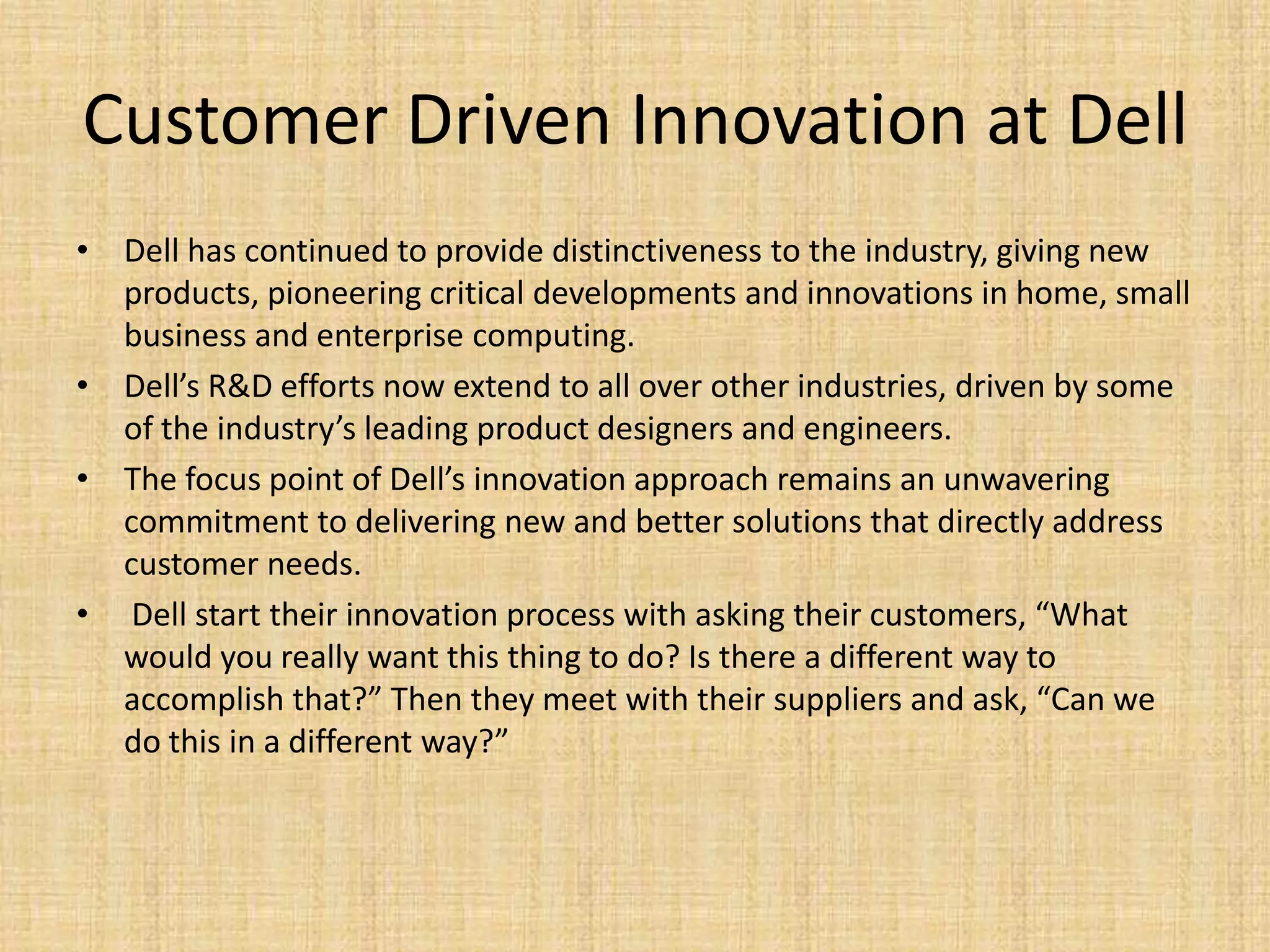 Customer Driven Innovation at Dell

• Dell has continued to provide distinctiveness to the industry, giving new products, pioneering critical developments and innovations in home, small business and enterprise computing.
• Dell’s R&D efforts now extend to all over other industries, driven by some of the industry’s leading product designers and engineers.
• The focus point of Dell’s innovation approach remains an unwavering commitment to delivering new and better solutions that directly address customer needs.
• Dell start their innovation process with asking their customers, “What would you really want this thing to do? Is there a different way to accomplish that?” Then they meet with their suppliers and ask, “Can we do this in a different way?”